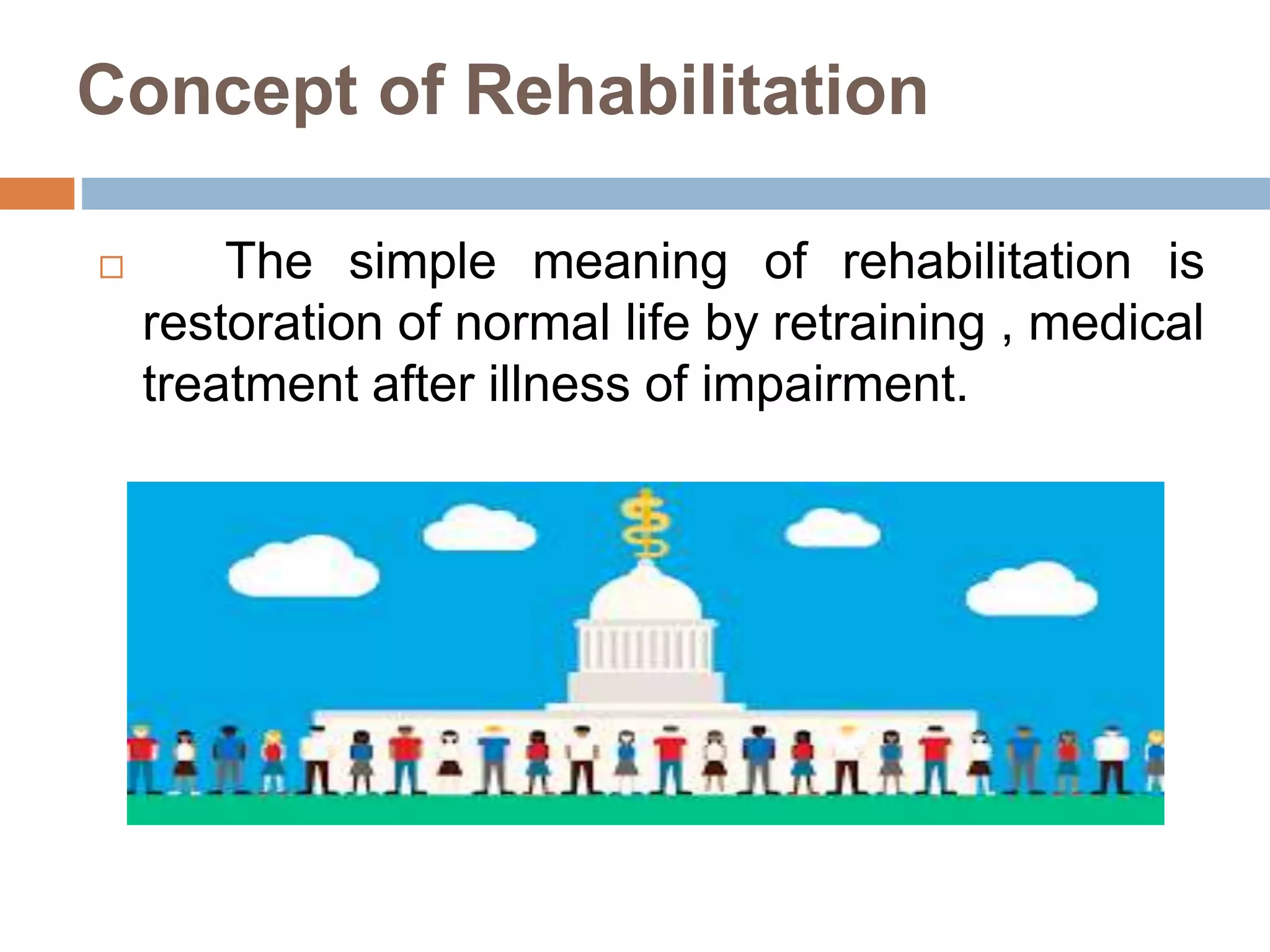 Concept of Rehabilitation

The simple meaning of rehabilitation is restoration of normal life by retraining , medical treatment after illness of impairment.